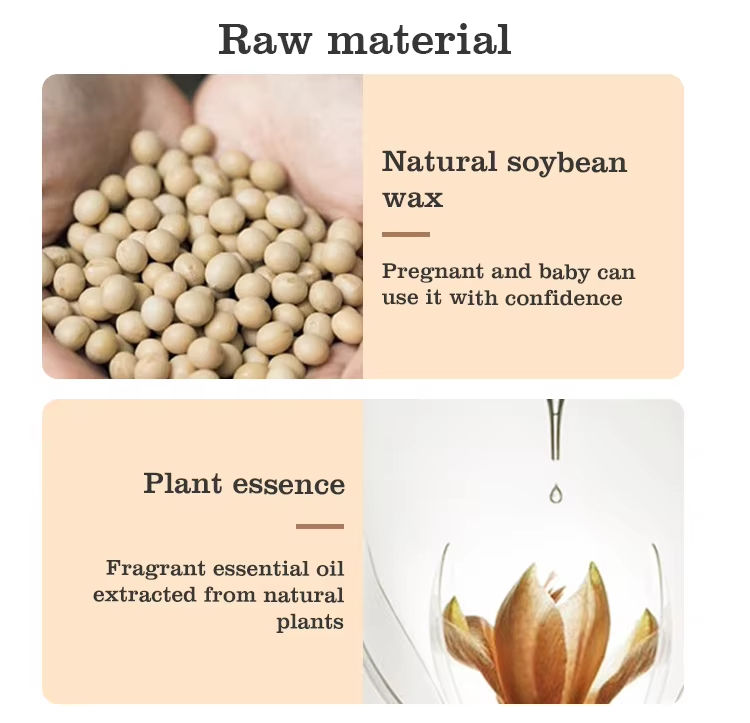 Raw material

Natural soybean wax

Pregnant and baby can use it with confidence

Plant essence

Fragrant essential oil extracted from natural plants